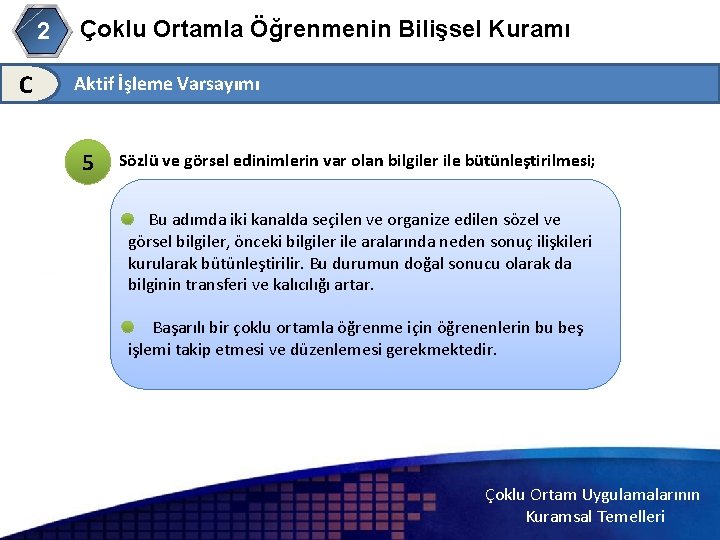 2 Çoklu Ortamla Öğrenmenin Bilişsel Kuramı

C Aktif İşleme Varsayımı

5 Sözlü ve görsel edinimlerin var olan bilgiler ile bütünleştirilmesi;

Bu adımda iki kanalda seçilen ve organize edilen sözel ve görsel bilgiler, önceki bilgiler ile aralarında neden sonuç ilişkileri kurularak bütünleştirilir. Bu durumun doğal sonucu olarak da bilginin transferi ve kalıcılığı artar.

Başarılı bir çoklu ortamla öğrenme için öğrenenlerin bu beş işlemi takip etmesi ve düzenlemesi gerekmektedir.

Çoklu Ortam Uygulamalarının Kuramsal Temelleri